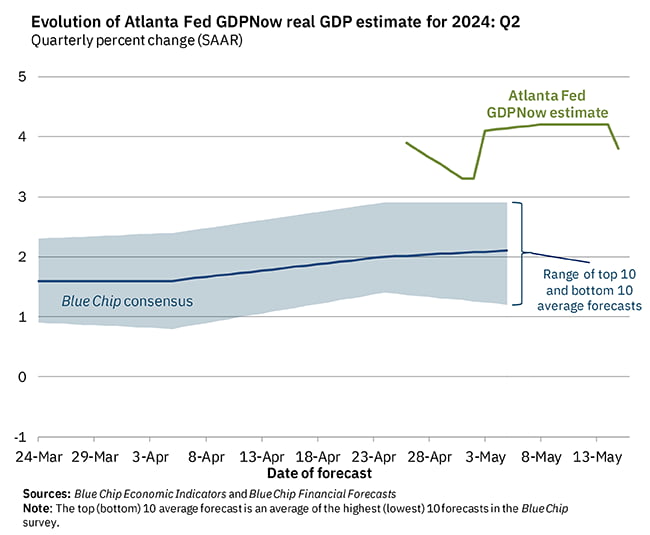 Evolution of Atlanta Fed GDPNow real GDP estimate for 2024: Q2
Quarterly percent change (SAAR)

5
4
3
2
1
0
-1

Atlanta Fed GDPNow estimate

Blue Chip consensus

Range of top 10 and bottom 10 average forecasts

24-Mar 29-Mar 3-Apr 8-Apr 13-Apr 18-Apr 23-Apr 28-Apr 3-May 8-May 13-May
Date of forecast

Sources: Blue Chip Economic Indicators and Blue Chip Financial Forecasts
Note: The top (bottom) 10 average forecast is an average of the highest (lowest) 10 forecasts in the Blue Chip survey.